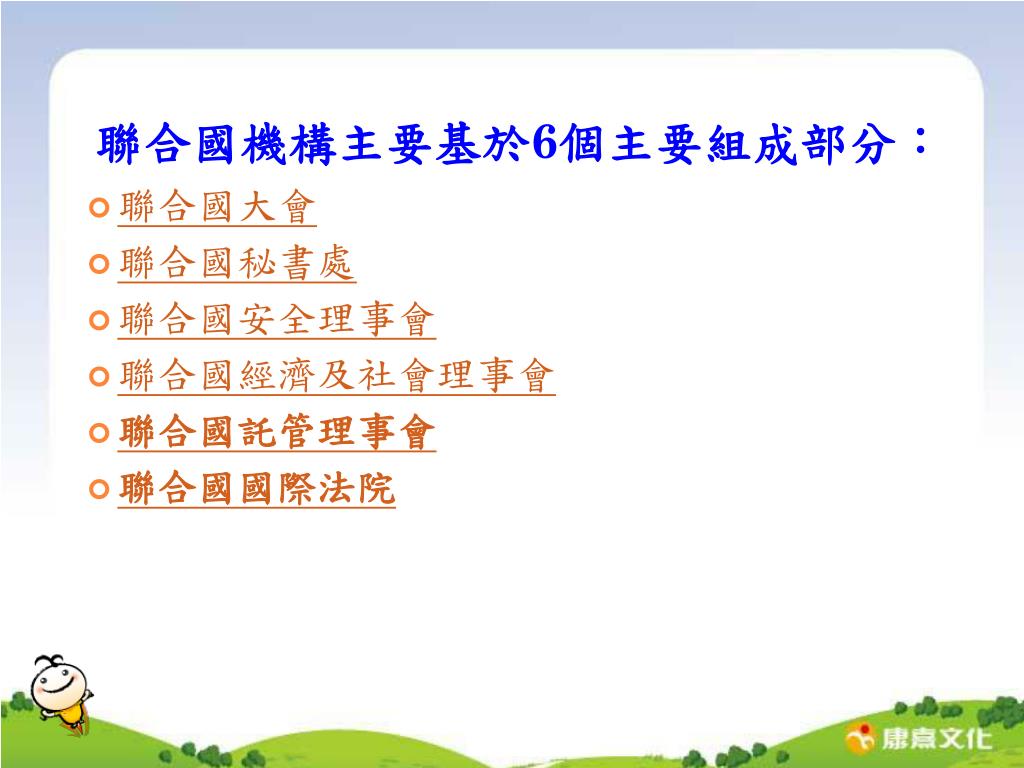 聯合國機構主要基於6個主要組成部分：

聯合國大會

聯合國秘書處

聯合國安全理事會

聯合國經濟及社會理事會

聯合國託管理事會

聯合國國際法院

康熹文化